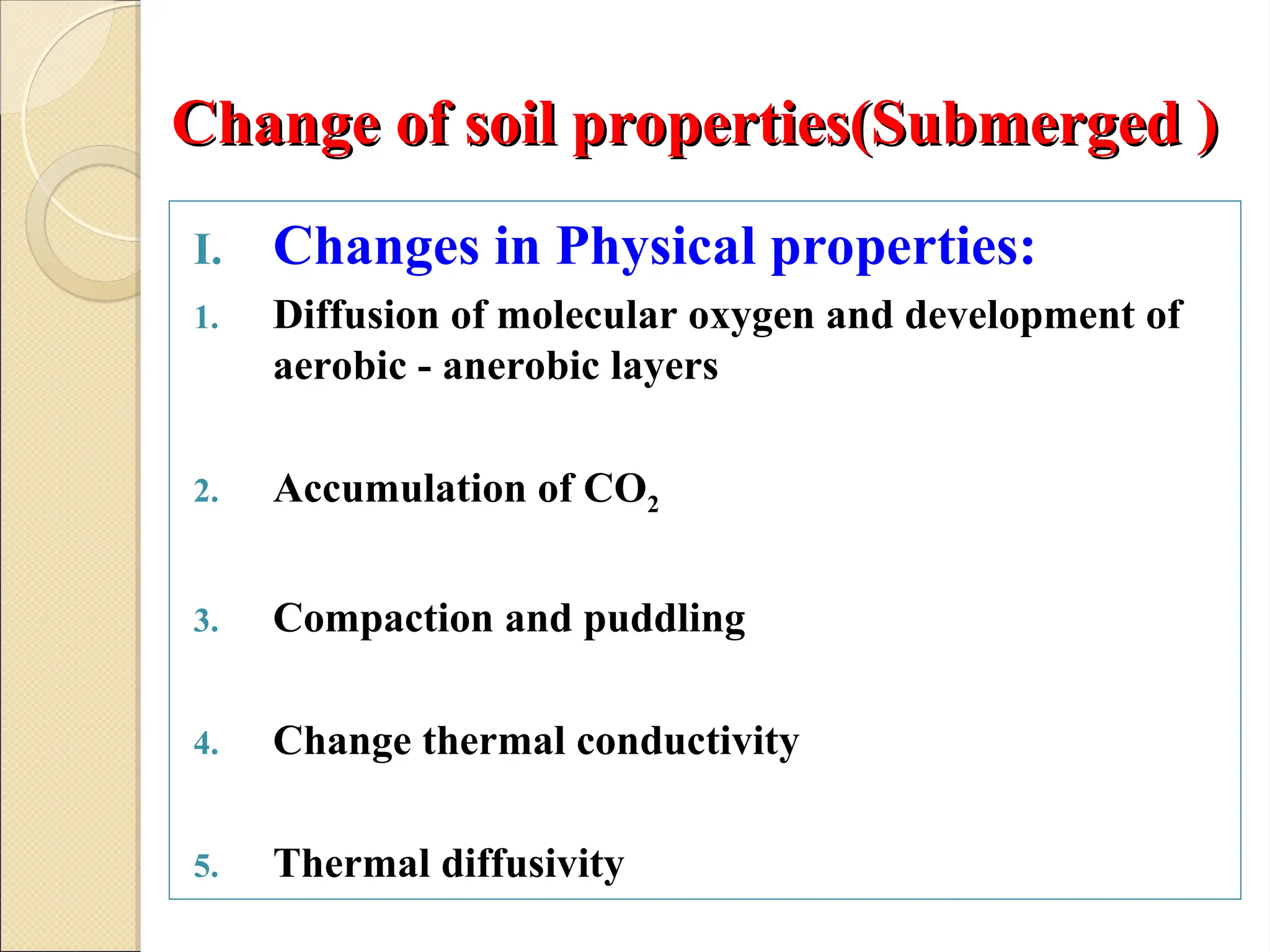 Change of soil properties(Submerged )

I. Changes in Physical properties:

1. Diffusion of molecular oxygen and development of aerobic - anerobic layers

2. Accumulation of $CO_2$

3. Compaction and puddling

4. Change thermal conductivity

5. Thermal diffusivity